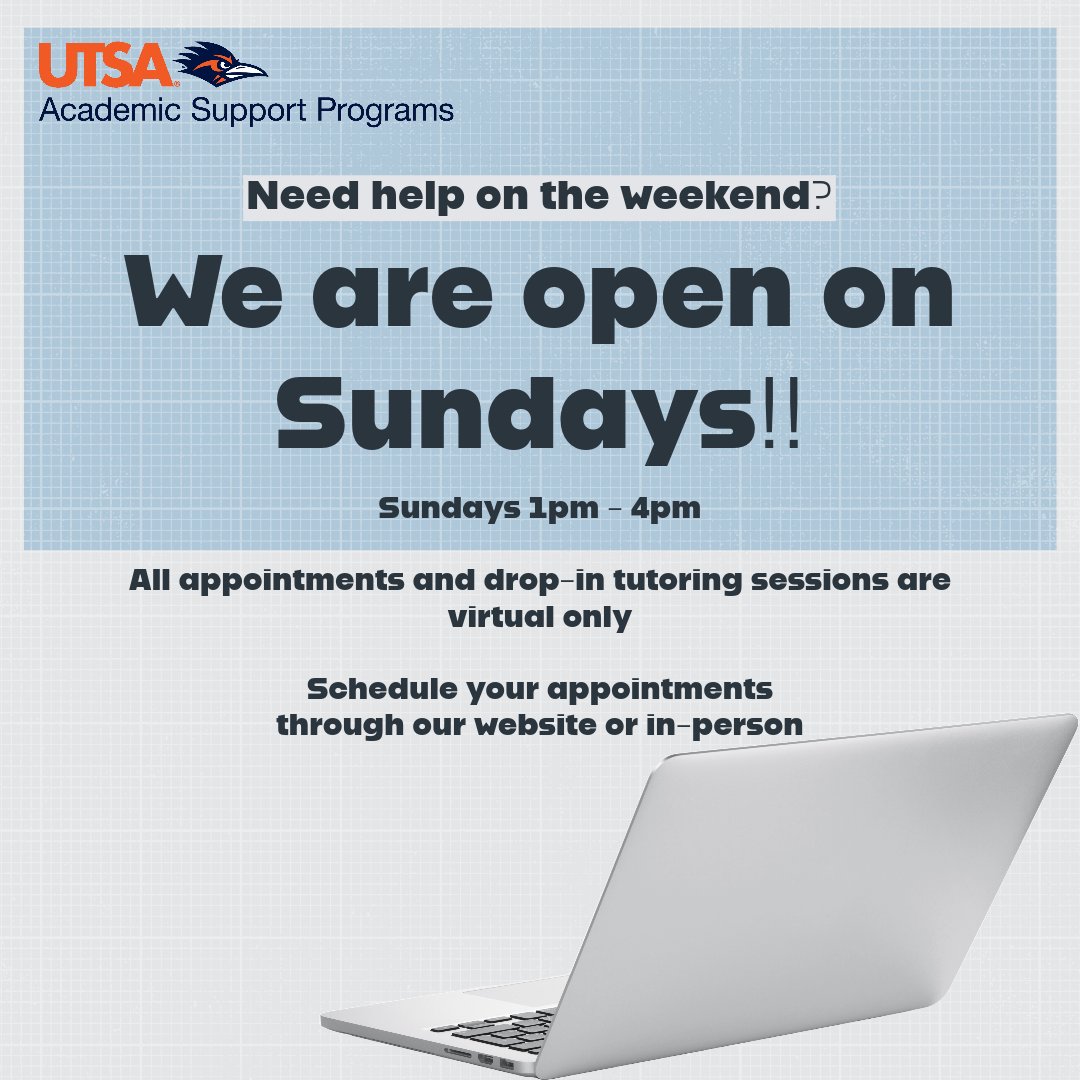 UTSA
Academic Support Programs

Need help on the weekend?

We are open on Sundays!!

Sundays 1pm - 4pm

All appointments and drop-in tutoring sessions are virtual only

Schedule your appointments through our website or in-person